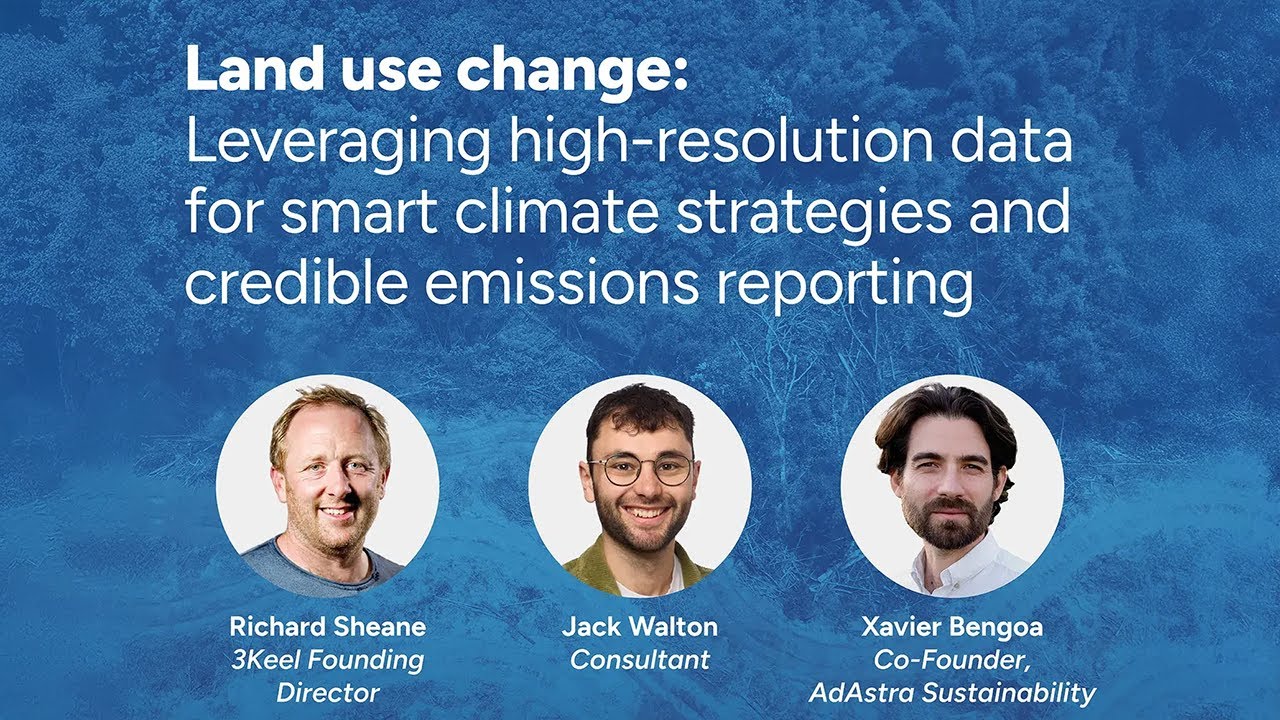 Land use change:
Leveraging high-resolution data for smart climate strategies and credible emissions reporting

Richard Sheane
3Keel Founding Director

Jack Walton
Consultant

Xavier Bengoa
Co-Founder, AdAstra Sustainability